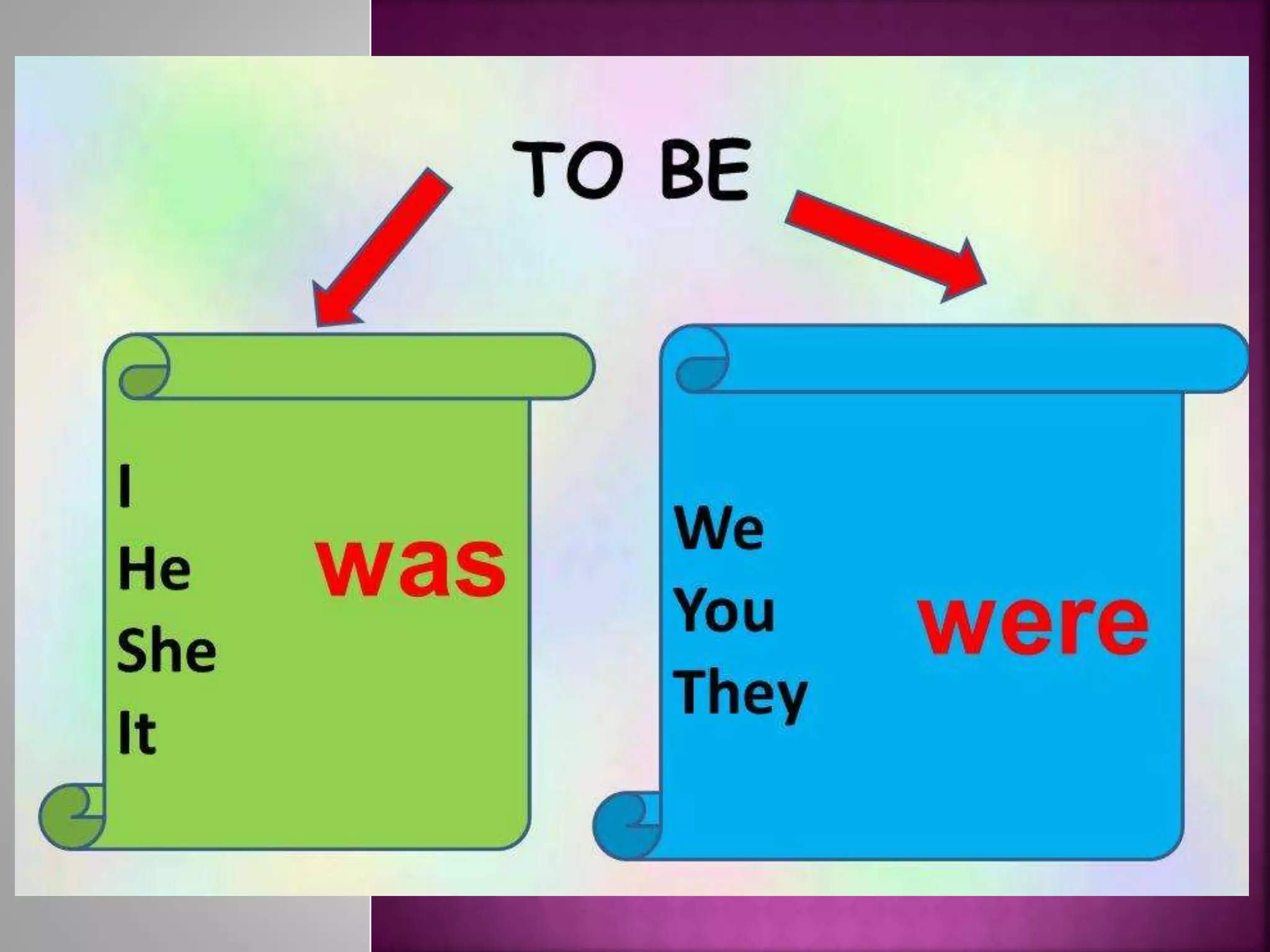 TO BE

I
He
She
It

was

We
You
They

were